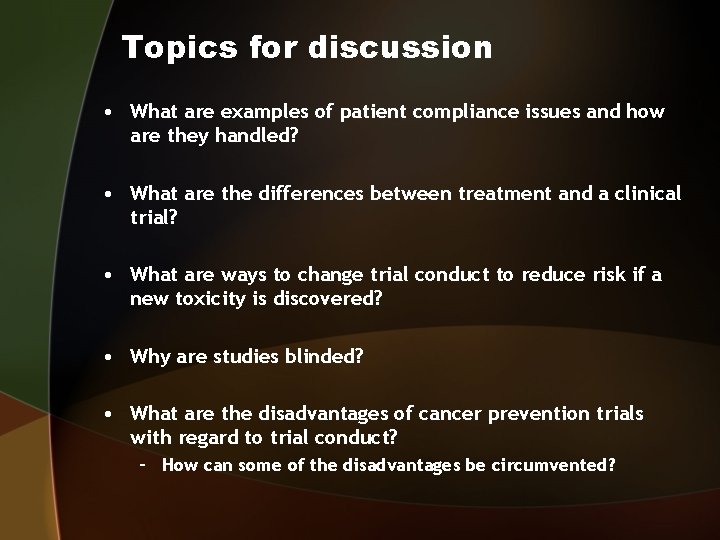 Topics for discussion

• What are examples of patient compliance issues and how are they handled?

• What are the differences between treatment and a clinical trial?

• What are ways to change trial conduct to reduce risk if a new toxicity is discovered?

• Why are studies blinded?

• What are the disadvantages of cancer prevention trials with regard to trial conduct?
– How can some of the disadvantages be circumvented?